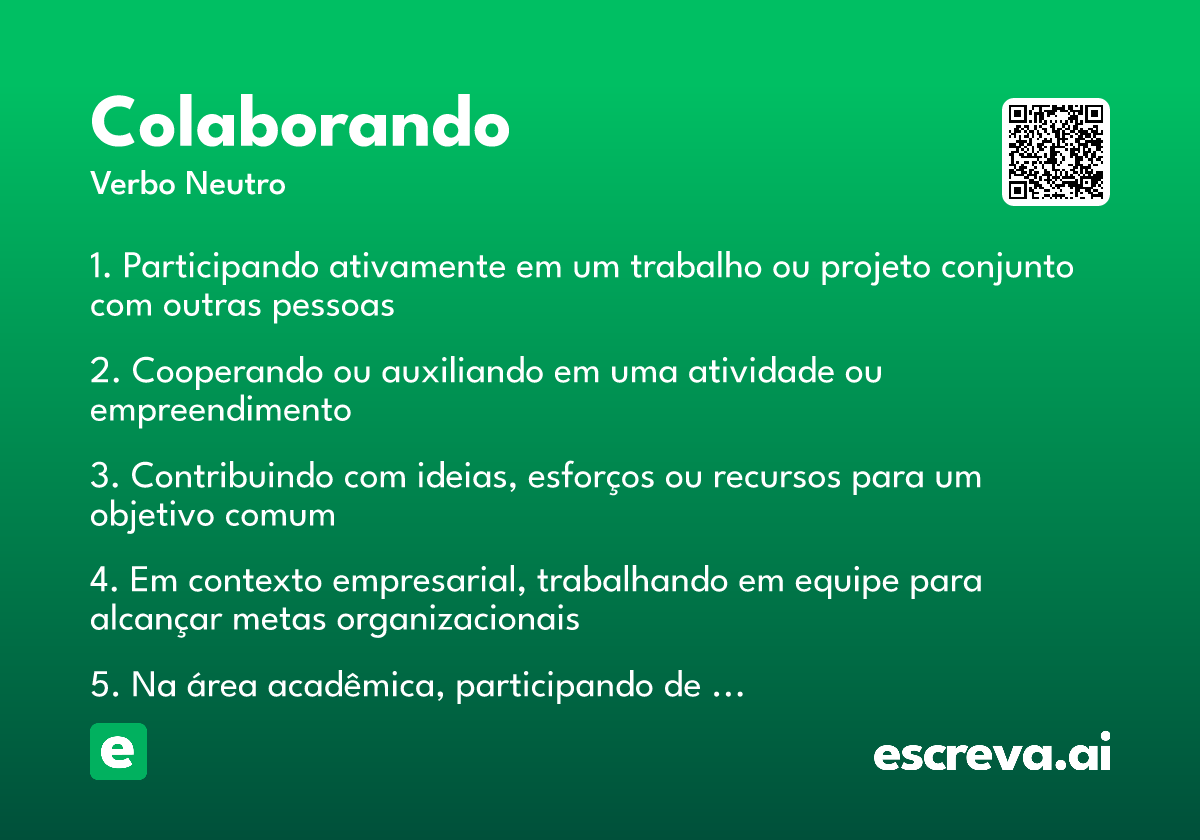 Colaborando
Verbo Neutro

1. Participando ativamente em um trabalho ou projeto conjunto com outras pessoas

2. Cooperando ou auxiliando em uma atividade ou empreendimento

3. Contribuindo com ideias, esforços ou recursos para um objetivo comum

4. Em contexto empresarial, trabalhando em equipe para alcançar metas organizacionais

5. Na área acadêmica, participando de ...

e

escreva.ai